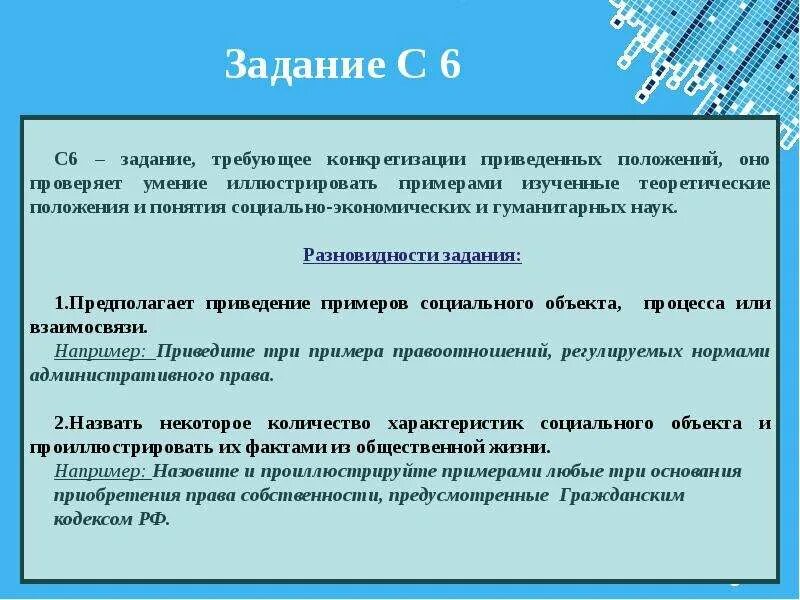 Задание С 6

С6 – задание, требующее конкретизации приведенных положений, оно проверяет умение иллюстрировать примерами изученные теоретические положения и понятия социально-экономических и гуманитарных наук.

Разновидности задания:

1.Предполагает приведение примеров социального объекта, процесса или взаимосвязи.
Например: Приведите три примера правоотношений, регулируемых нормами административного права.

2.Назвать некоторое количество характеристик социального объекта и проиллюстрировать их фактами из общественной жизни.
Например: Назовите и проиллюстрируйте примерами любые три основания приобретения права собственности, предусмотренные Гражданским кодексом РФ.